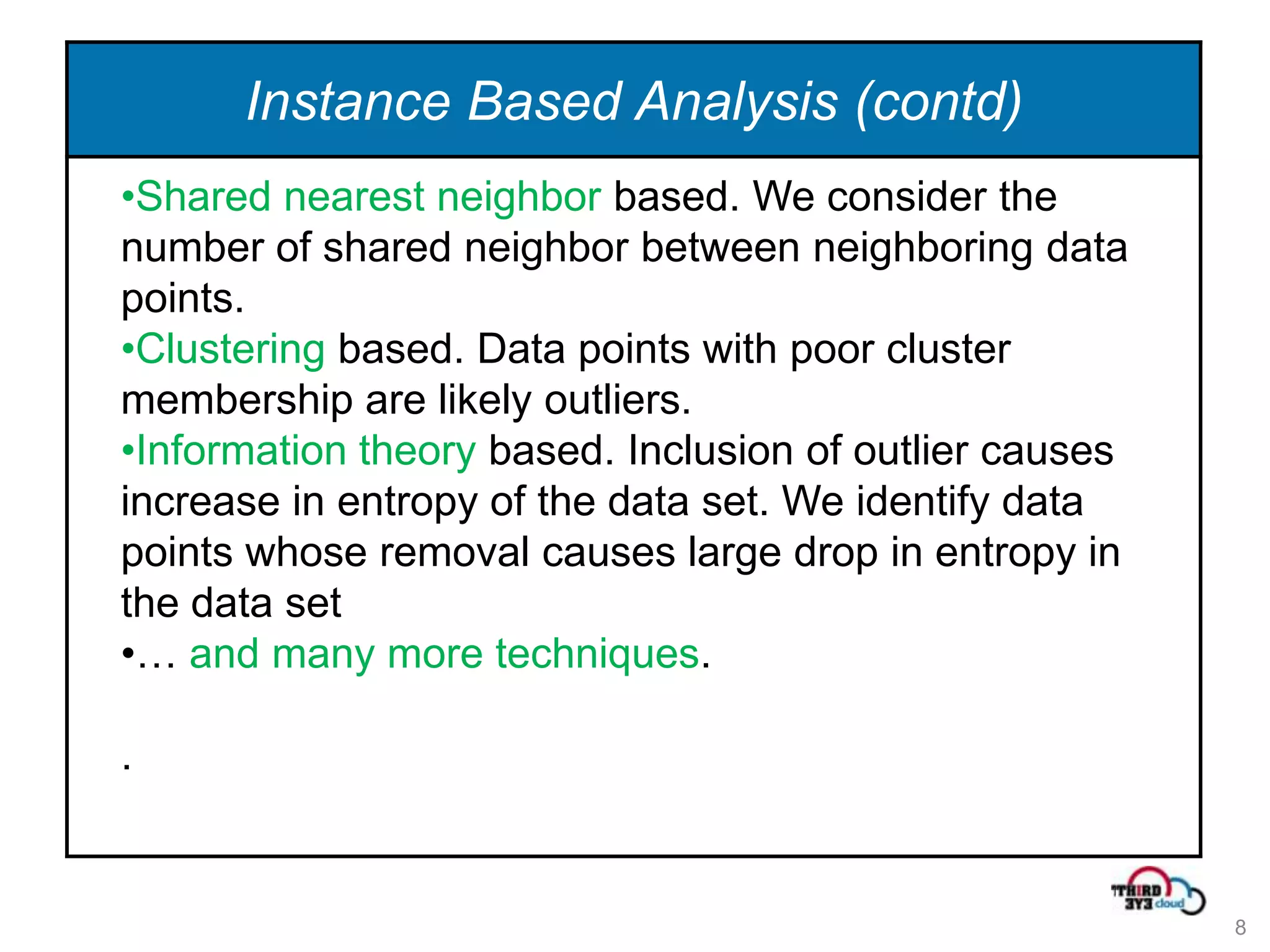 Instance Based Analysis (contd)

•Shared nearest neighbor based. We consider the number of shared neighbor between neighboring data points.
•Clustering based. Data points with poor cluster membership are likely outliers.
•Information theory based. Inclusion of outlier causes increase in entropy of the data set. We identify data points whose removal causes large drop in entropy in the data set
•… and many more techniques.

.

THIRD EYE cloud

8